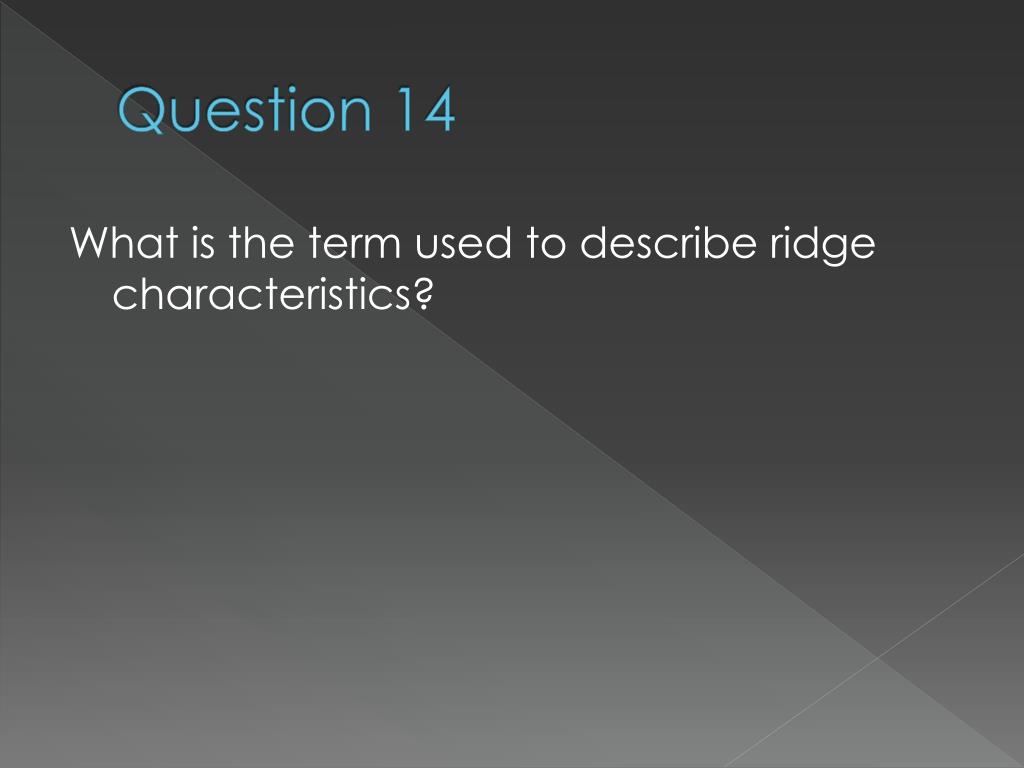 Question 14

What is the term used to describe ridge characteristics?